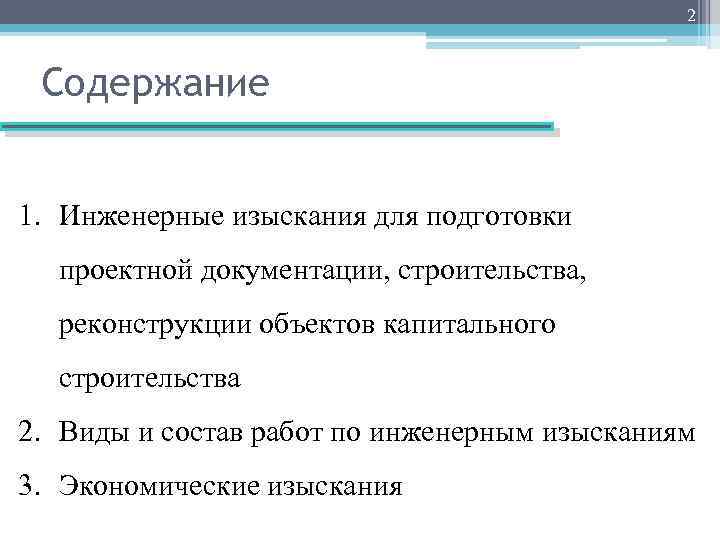 2

Содержание

1. Инженерные изыскания для подготовки проектной документации, строительства, реконструкции объектов капитального строительства
2. Виды и состав работ по инженерным изысканиям
3. Экономические изыскания